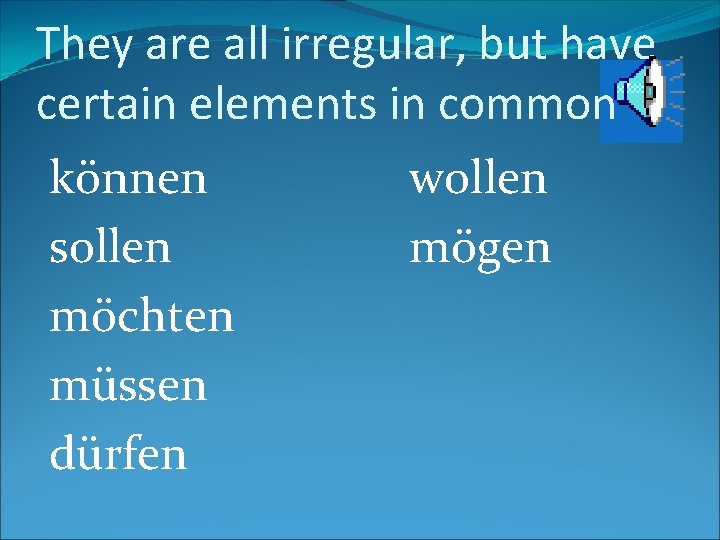 They are all irregular, but have certain elements in common

können
sollen
möchten
müssen
dürfen

wollen
mögen